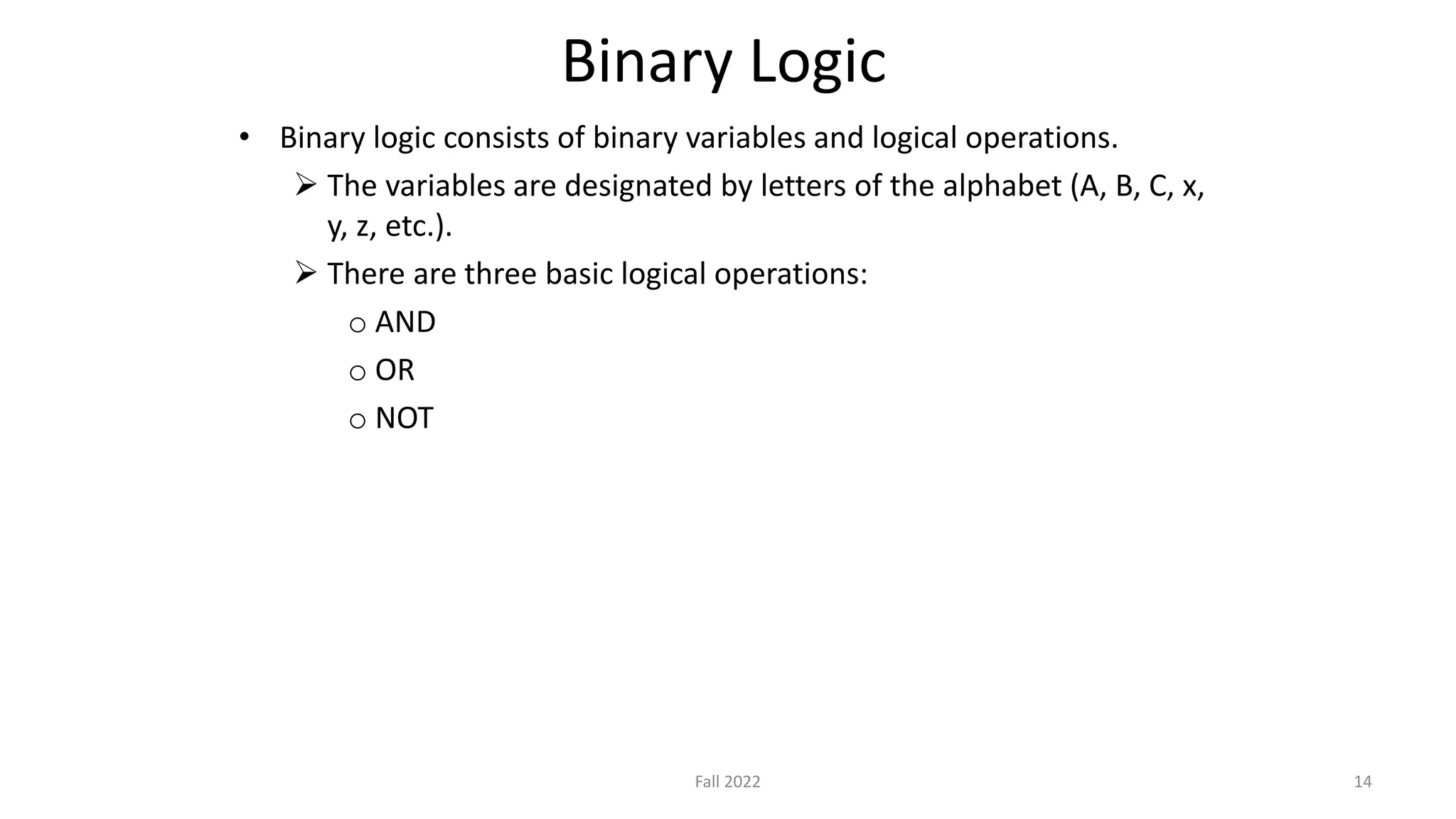 Binary Logic

• Binary logic consists of binary variables and logical operations.

➢ The variables are designated by letters of the alphabet (A, B, C, x, y, z, etc.).

➢ There are three basic logical operations:

o AND

o OR

o NOT

Fall 2022

14